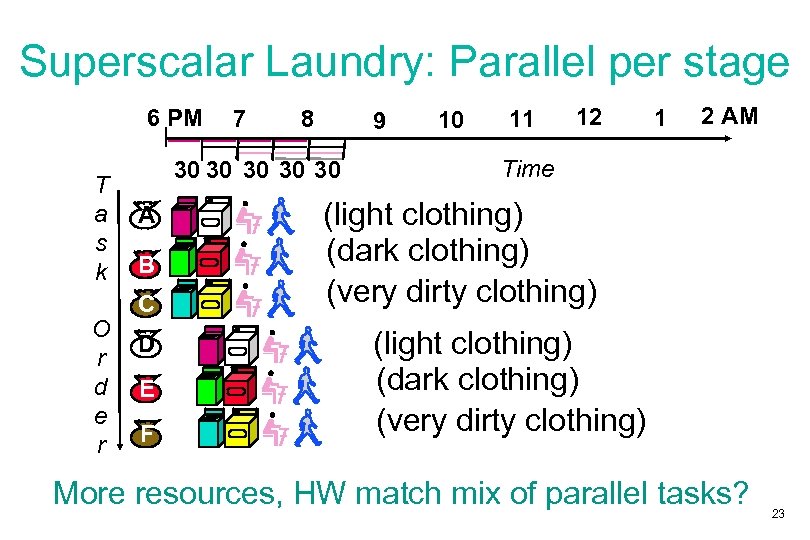 Superscalar Laundry: Parallel per stage

6 PM 7 8 9 10 11 12 1 2 AM

30 30 30 30 30

Time

Task Order

A (light clothing)
B (dark clothing)
C (very dirty clothing)
D (light clothing)
E (dark clothing)
F (very dirty clothing)

More resources, HW match mix of parallel tasks?

23